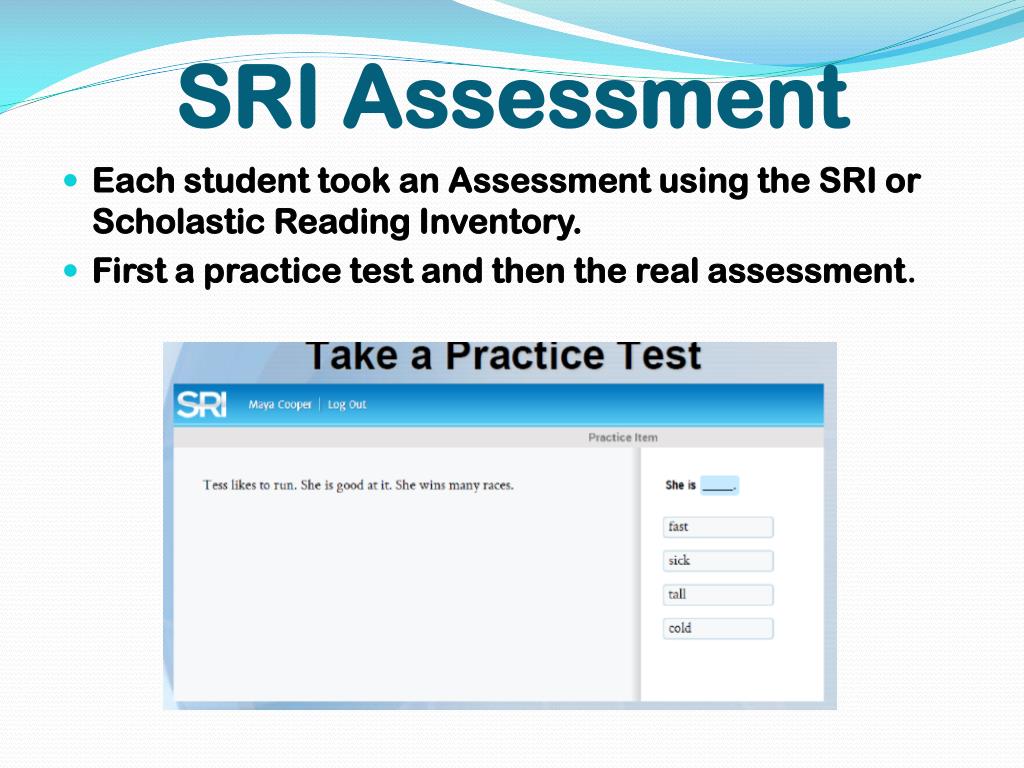 SRI Assessment

Each student took an Assessment using the SRI or Scholastic Reading Inventory.

First a practice test and then the real assessment.

Take a Practice Test

SRI Maya Cooper | Log Out

Practice Item

Tess likes to run. She is good at it. She wins many races.

She is _____.

fast

sick

tall

cold